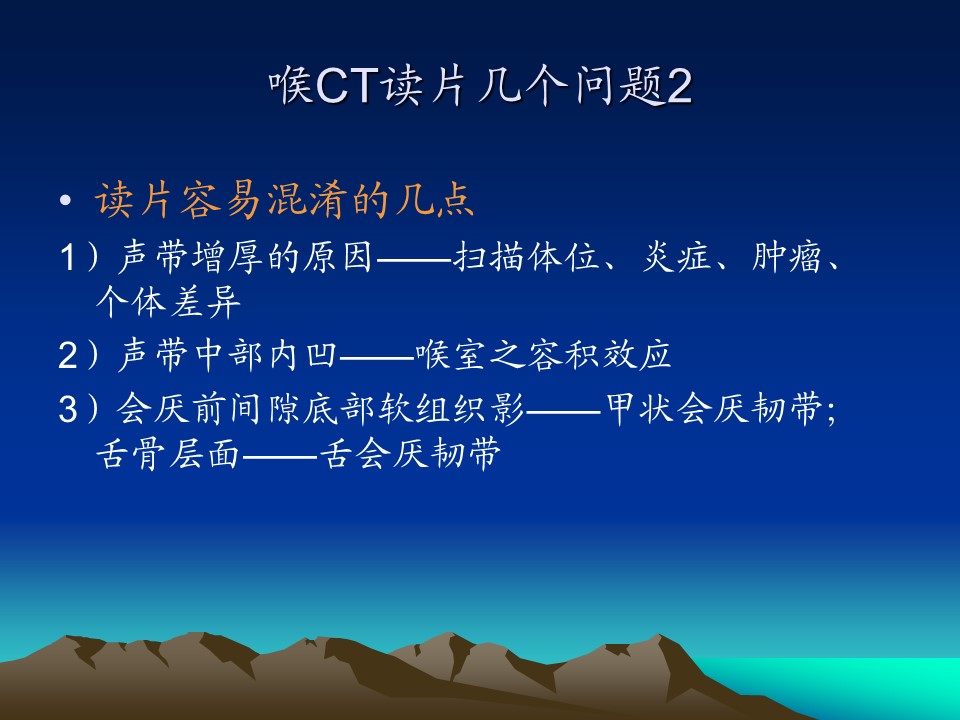 喉CT读片几个问题2

• 读片容易混淆的几点

1）声带增厚的原因——扫描体位、炎症、肿瘤、个体差异

2）声带中部内凹——喉室之容积效应

3）会厌前间隙底部软组织影——甲状会厌韧带；舌骨层面——舌会厌韧带